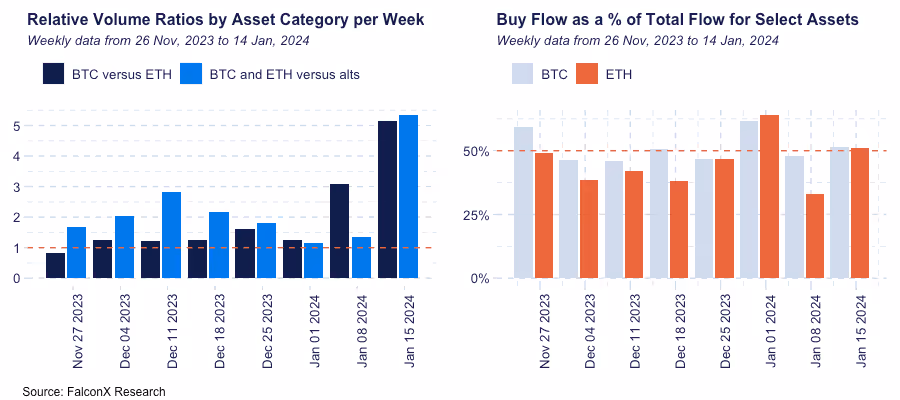 Relative Volume Ratios by Asset Category per Week
Weekly data from 26 Nov, 2023 to 14 Jan, 2024

BTC versus ETH
BTC and ETH versus alts

5
4
3
2
1
0

Nov 27 2023
Dec 04 2023
Dec 11 2023
Dec 18 2023
Dec 25 2023
Jan 01 2024
Jan 08 2024
Jan 15 2024

Buy Flow as a % of Total Flow for Select Assets
Weekly data from 26 Nov, 2023 to 14 Jan, 2024

BTC
ETH

50%
25%
0%

Nov 27 2023
Dec 04 2023
Dec 11 2023
Dec 18 2023
Dec 25 2023
Jan 01 2024
Jan 08 2024
Jan 15 2024

Source: FalconX Research